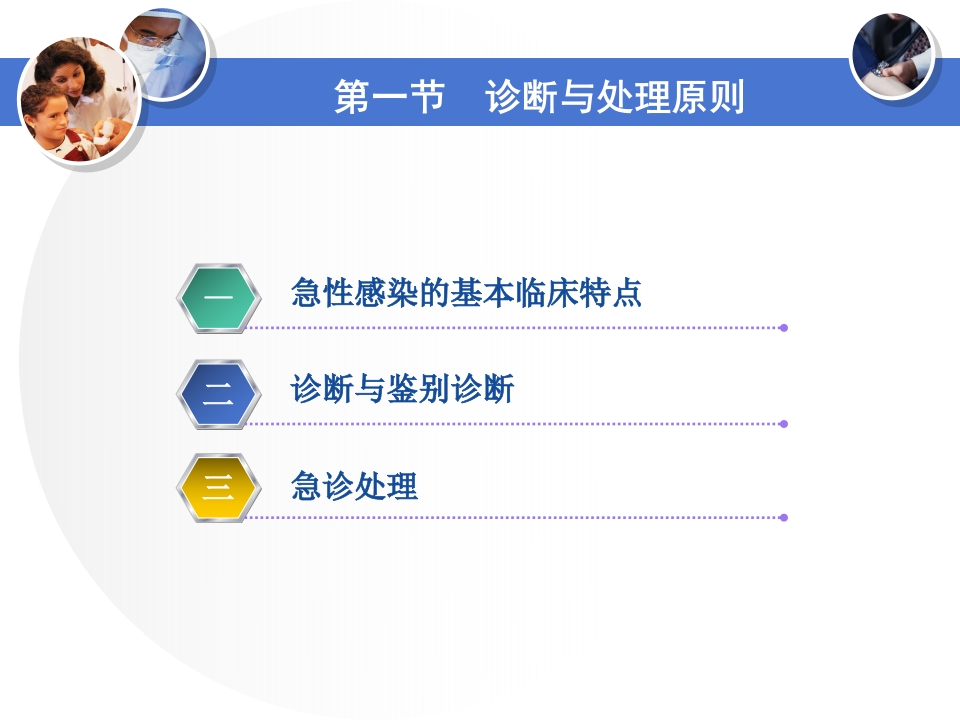 第一节　诊断与处理原则

一 急性感染的基本临床特点

二 诊断与鉴别诊断

三 急诊处理